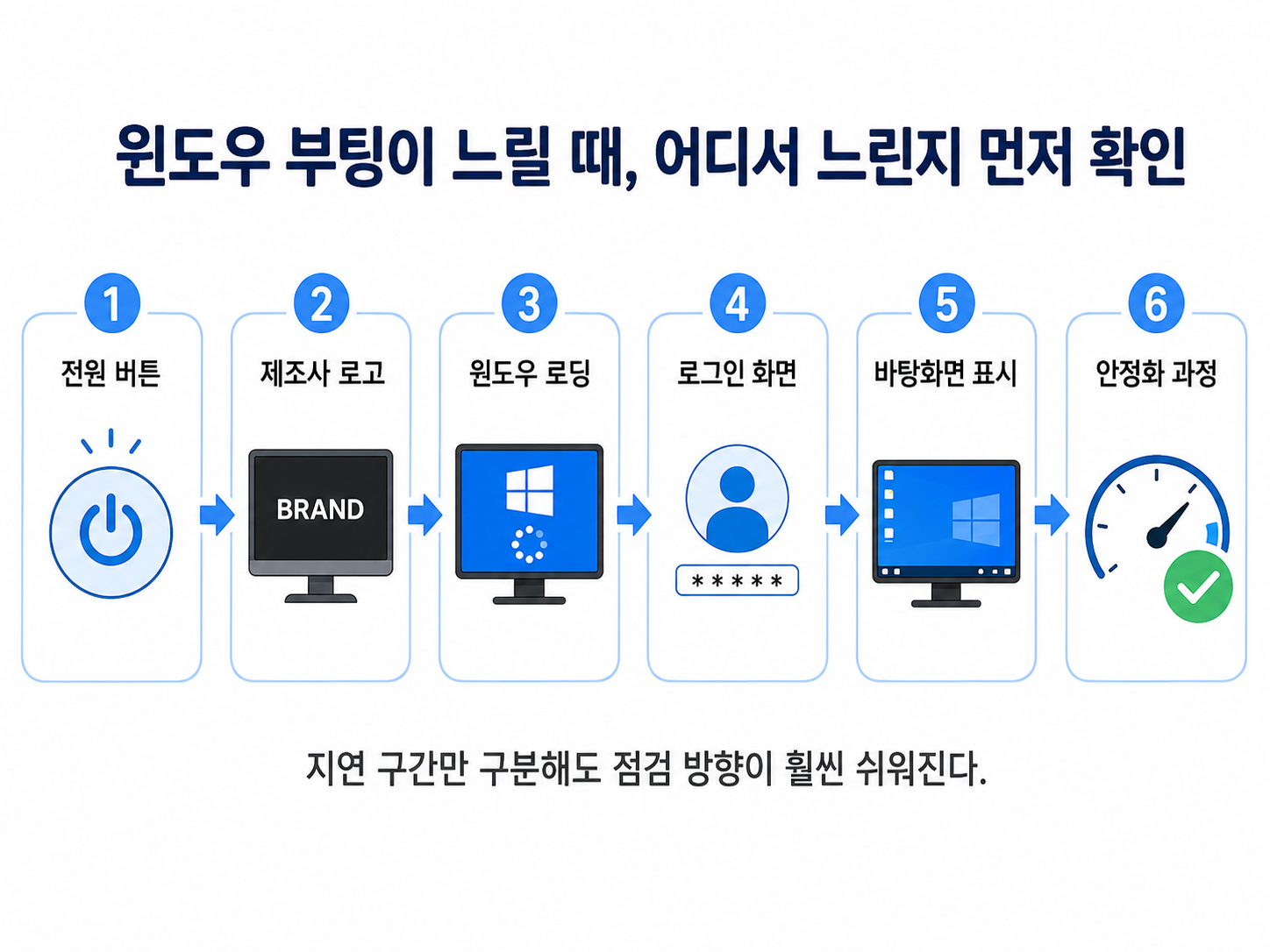 윈도우 부팅이 느릴 때, 어디서 느린지 먼저 확인

1
전원 버튼

2
제조사 로고
BRAND

3
윈도우 로딩

4
로그인 화면
*****

5
바탕화면 표시

6
안정화 과정

지연 구간만 구분해도 점검 방향이 훨씬 쉬워진다.